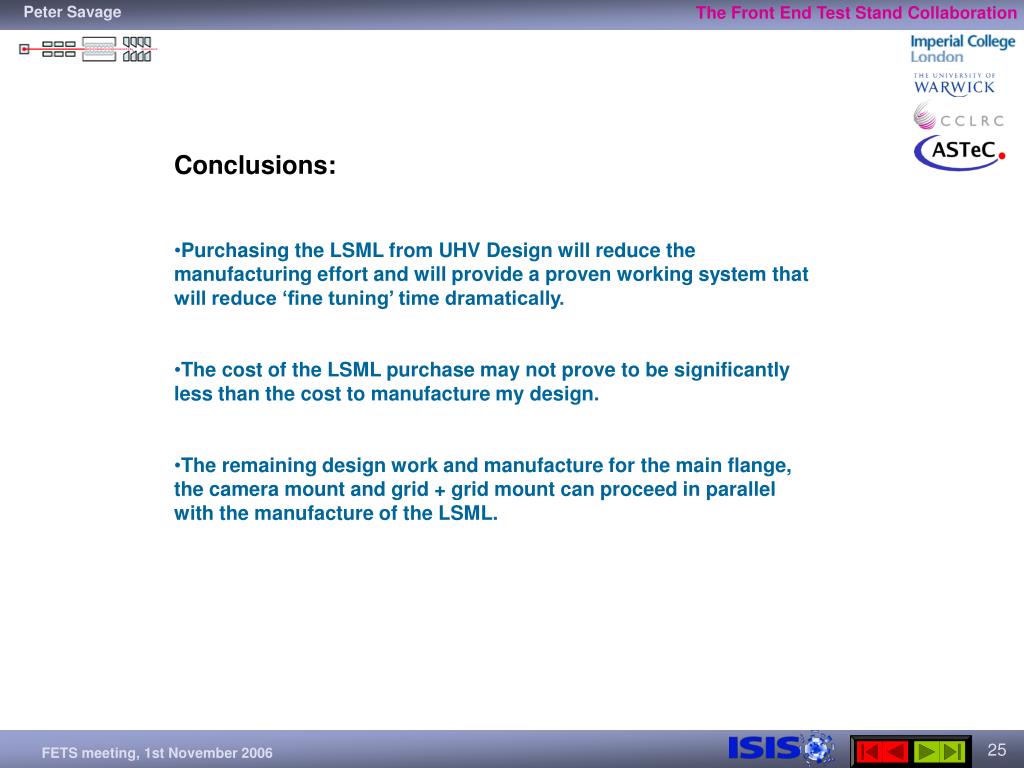 Peter Savage

The Front End Test Stand Collaboration

Imperial College London

THE UNIVERSITY OF WARWICK

CCLRC

ASTeC

Conclusions:

•Purchasing the LSML from UHV Design will reduce the manufacturing effort and will provide a proven working system that will reduce ‘fine tuning’ time dramatically.

•The cost of the LSML purchase may not prove to be significantly less than the cost to manufacture my design.

•The remaining design work and manufacture for the main flange, the camera mount and grid + grid mount can proceed in parallel with the manufacture of the LSML.

FETS meeting, 1st November 2006

ISIS

25